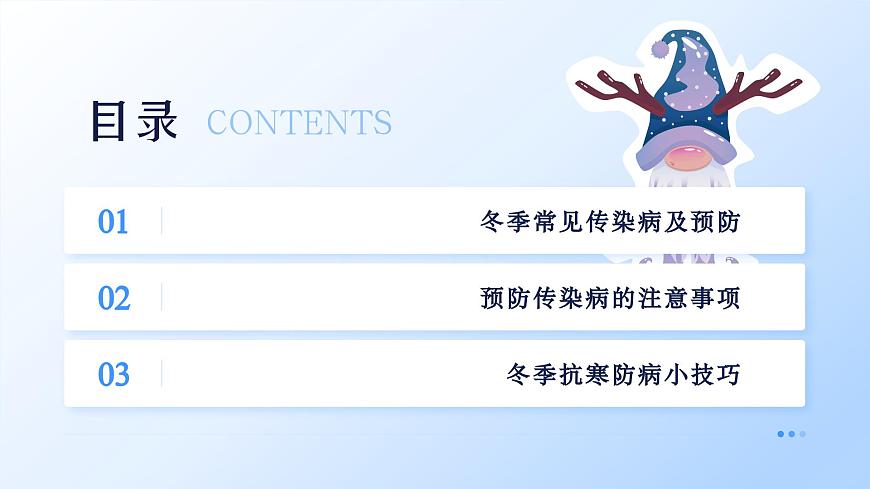 目录 CONTENTS

01 冬季常见传染病及预防

02 预防传染病的注意事项

03 冬季抗寒防病小技巧